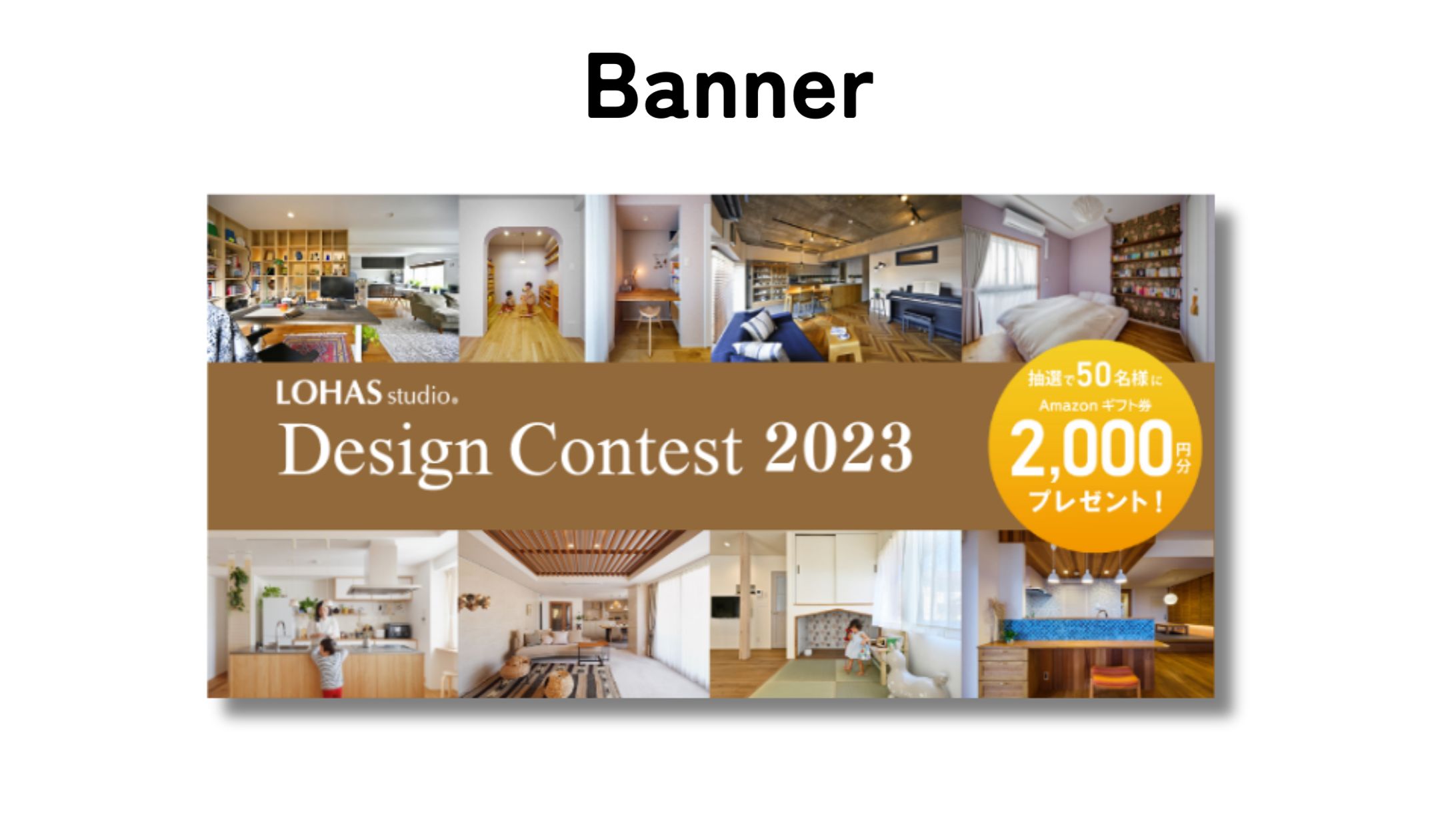 Banner

LOHAS studio.

Design Contest 2023

抽選で50名様に
Amazon ギフト券
2,000円分
プレゼント!